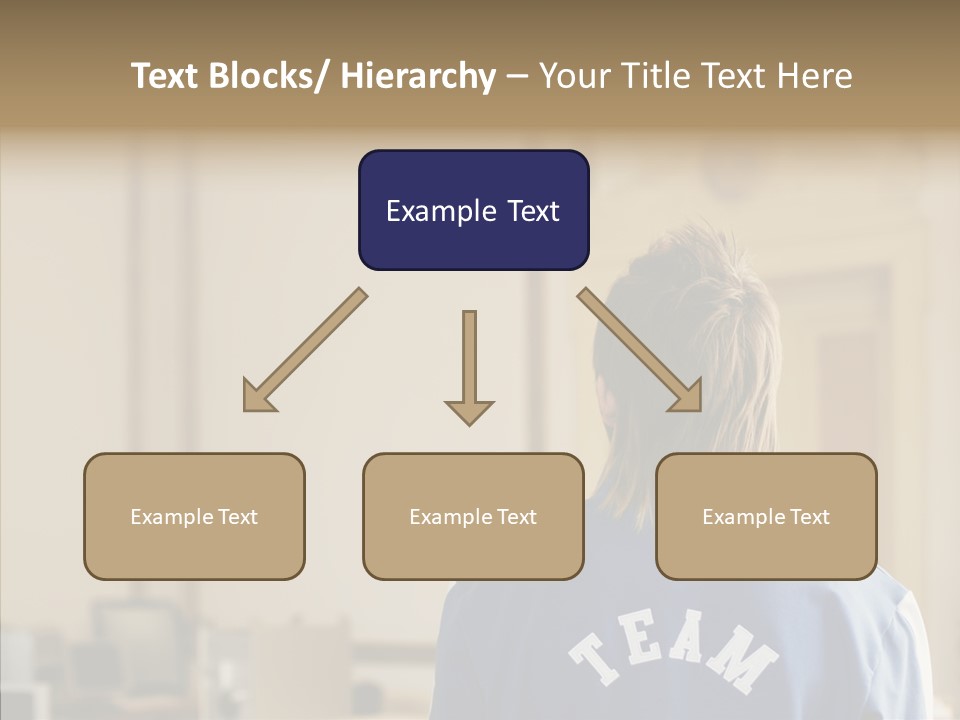 Text Blocks/ Hierarchy – Your Title Text Here

Example Text

Example Text

Example Text

Example Text

TEAM